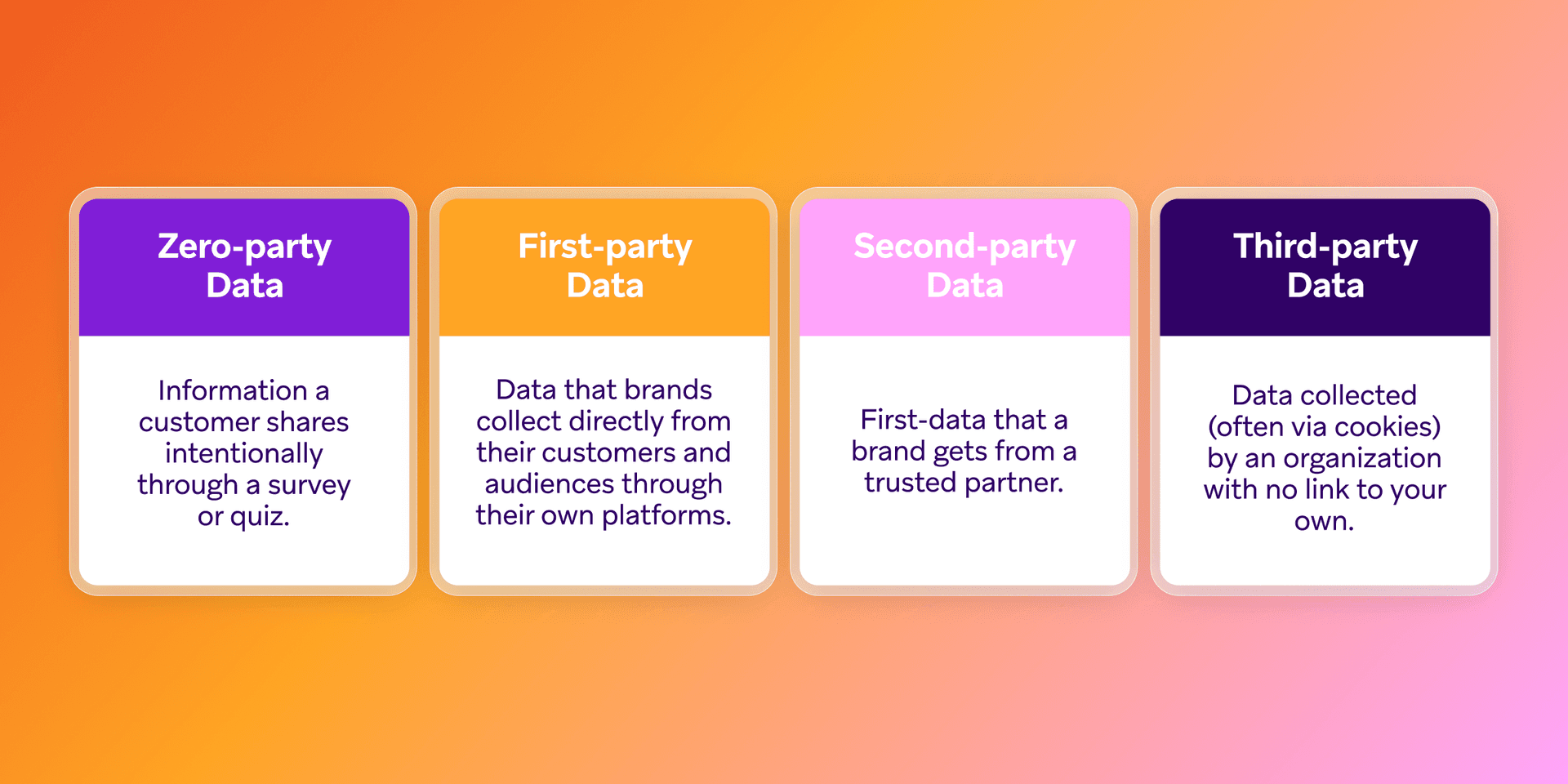 Zero-party Data

Information a customer shares intentionally through a survey or quiz.

First-party Data

Data that brands collect directly from their customers and audiences through their own platforms.

Second-party Data

First-data that a brand gets from a trusted partner.

Third-party Data

Data collected (often via cookies) by an organization with no link to your own.